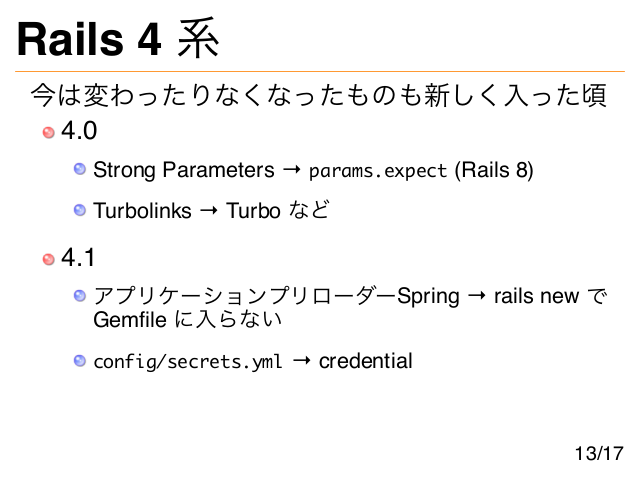 Rails 4 系

今は変わったりなくなったものも新しく入った頃

4.0

Strong Parameters → params.expect (Rails 8)

Turbolinks → Turbo など

4.1

アプリケーションプリローダーSpring → rails new で Gemfile に入らない

config/secrets.yml → credential

13/17